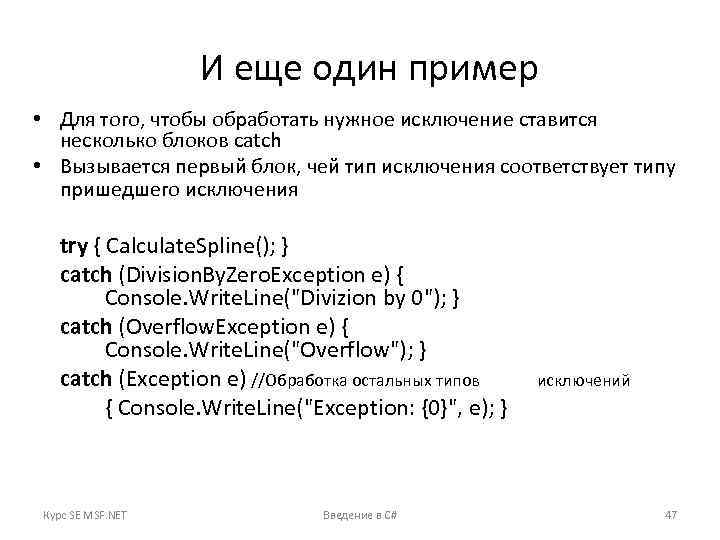 И еще один пример

• Для того, чтобы обработать нужное исключение ставится несколько блоков catch
• Вызывается первый блок, чей тип исключения соответствует типу пришедшего исключения

try { CalculateSpline(); }
catch (DivisionByZeroException e) {
Console.WriteLine("Divizion by 0"); }
catch (OverflowException e) {
Console.WriteLine("Overflow"); }
catch (Exception e) //Обработка остальных типов исключений
{ Console.WriteLine("Exception: {0}", e); }

Курс SE MSF.NET
Введение в C#
47